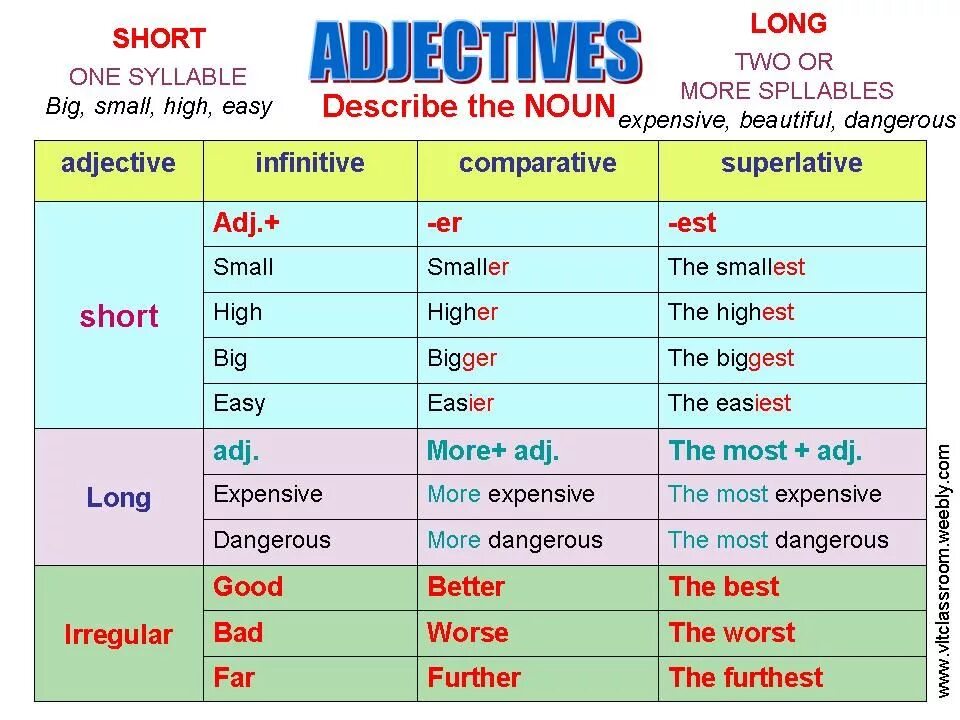 SHORT
ONE SYLLABLE
Big, small, high, easy

ADJECTIVES
Describe the NOUN

LONG
TWO OR MORE SPLLABLES
expensive, beautiful, dangerous

| adjective | infinitive | comparative | superlative |
|---|---|---|---|
| short | Adj.+ | -er | -est |
| | Small | Smaller | The smallest |
| | High | Higher | The highest |
| | Big | Bigger | The biggest |
| | Easy | Easier | The easiest |
| Long | adj. | More+ adj. | The most + adj. |
| | Expensive | More expensive | The most expensive |
| | Dangerous | More dangerous | The most dangerous |
| Irregular | Good | Better | The best |
| | Bad | Worse | The worst |
| | Far | Further | The furthest |

www.vltclassroom.weebly.com